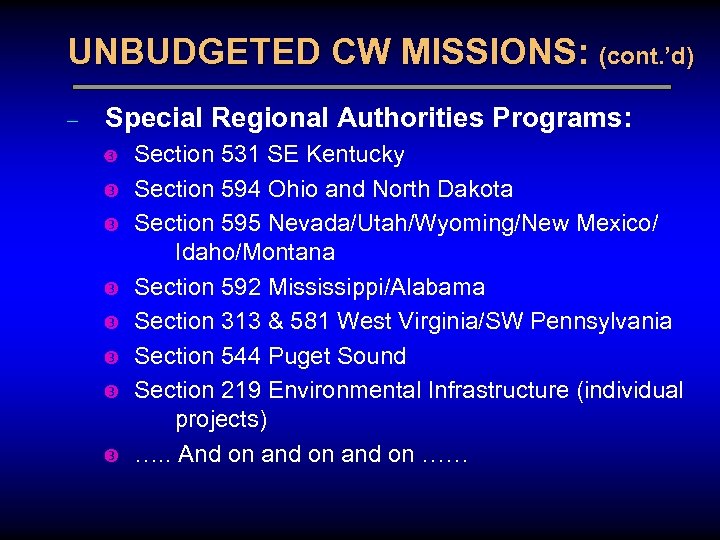 UNBUDGETED CW MISSIONS: (cont.'d)

– Special Regional Authorities Programs:

Section 531 SE Kentucky
Section 594 Ohio and North Dakota
Section 595 Nevada/Utah/Wyoming/New Mexico/ Idaho/Montana
Section 592 Mississippi/Alabama
Section 313 & 581 West Virginia/SW Pennsylvania
Section 544 Puget Sound
Section 219 Environmental Infrastructure (individual projects)
….. And on and on and on ……